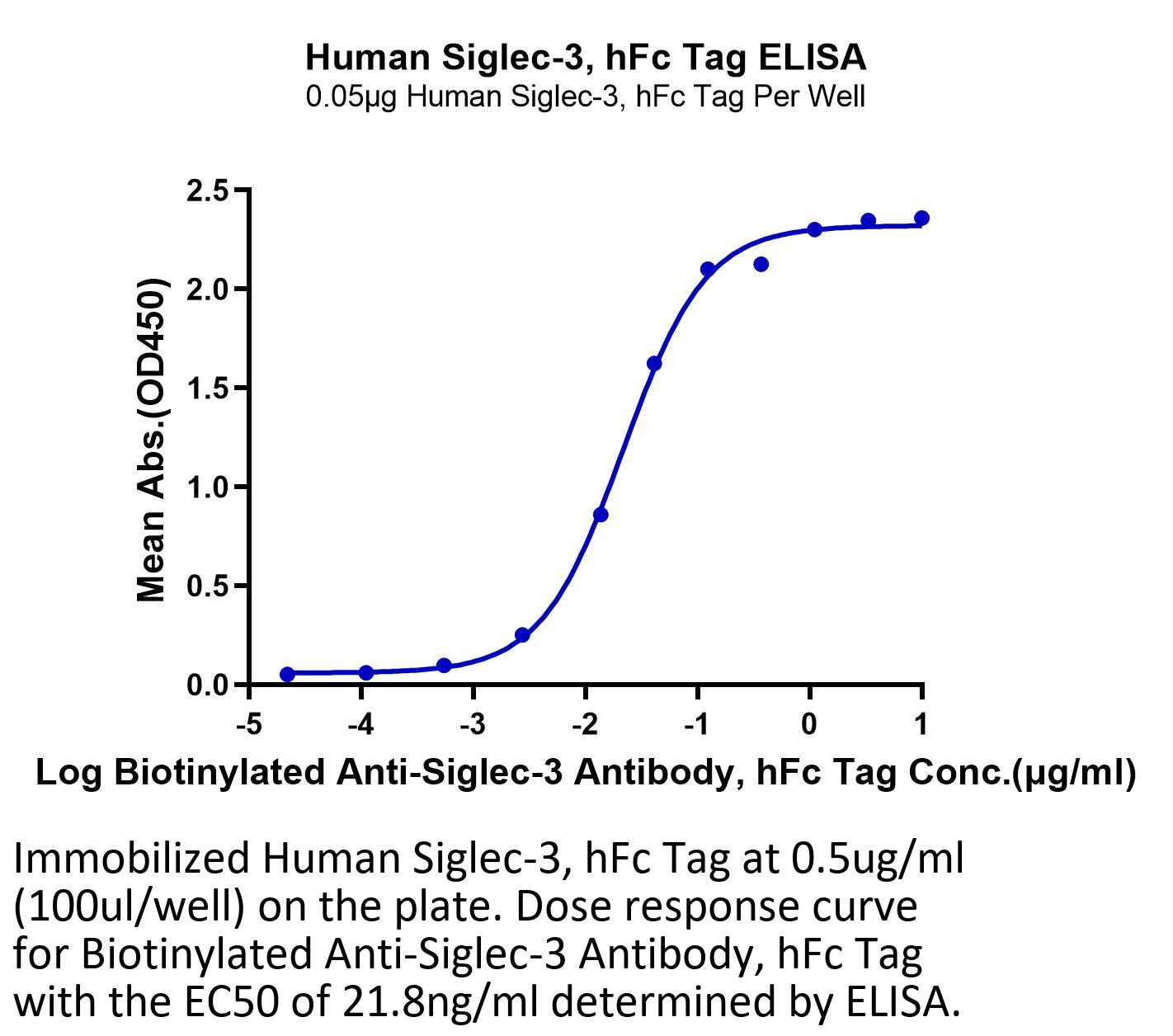 Human Siglec-3, hFc Tag ELISA
0.05μg Human Siglec-3, hFc Tag Per Well

Mean Abs.(OD450)

2.5
2.0
1.5
1.0
0.5
0.0

-5
-4
-3
-2
-1
0
1

Log Biotinylated Anti-Siglec-3 Antibody, hFc Tag Conc.(μg/ml)

Immobilized Human Siglec-3, hFc Tag at 0.5ug/ml (100ul/well) on the plate. Dose response curve for Biotinylated Anti-Siglec-3 Antibody, hFc Tag with the EC50 of 21.8ng/ml determined by ELISA.